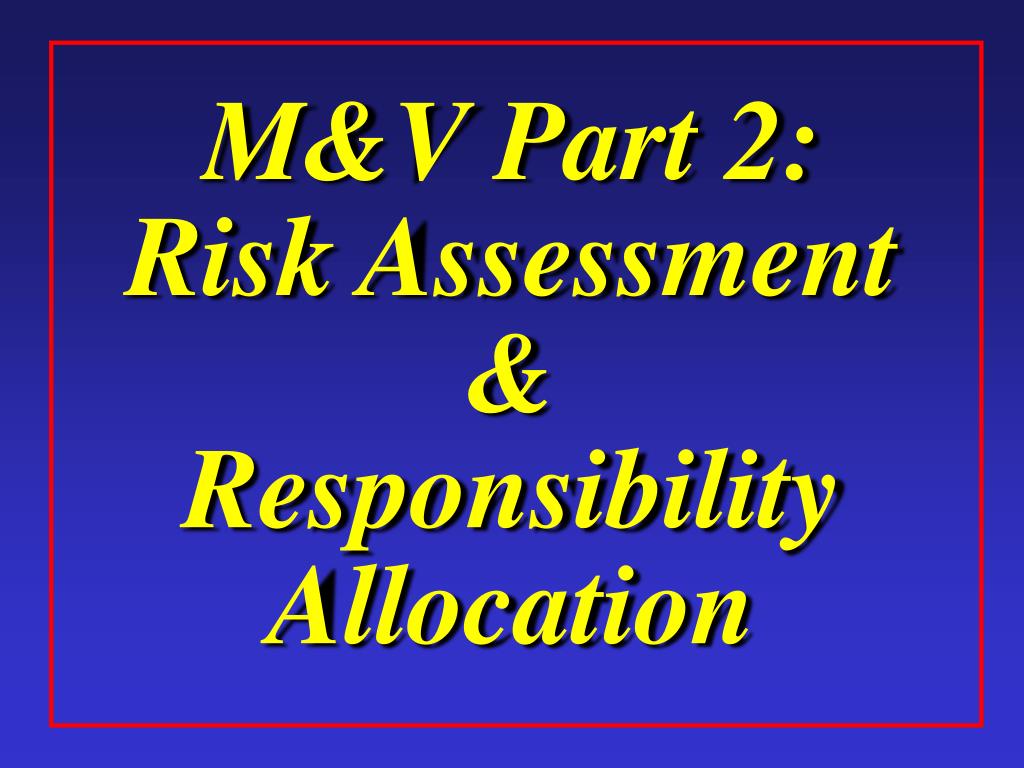 M&V Part 2:
Risk Assessment
&
Responsibility
Allocation